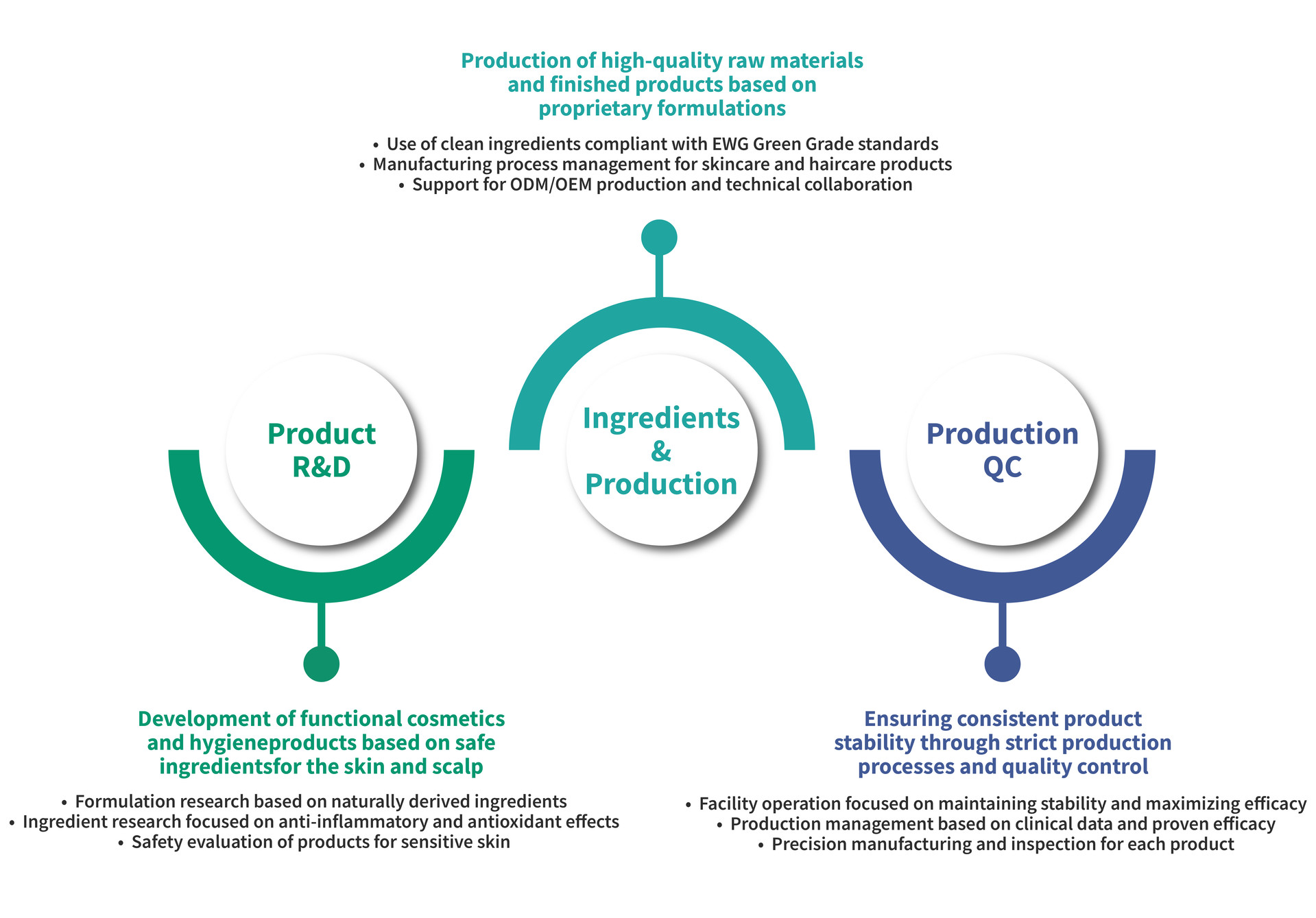 Production of high-quality raw materials and finished products based on proprietary formulations

• Use of clean ingredients compliant with EWG Green Grade standards
• Manufacturing process management for skincare and haircare products
• Support for ODM/OEM production and technical collaboration

Product R&D

Ingredients & Production

Production QC

Development of functional cosmetics and hygieneproducts based on safe ingredientsfor the skin and scalp

• Formulation research based on naturally derived ingredients
• Ingredient research focused on anti-inflammatory and antioxidant effects
• Safety evaluation of products for sensitive skin

Ensuring consistent product stability through strict production processes and quality control

• Facility operation focused on maintaining stability and maximizing efficacy
• Production management based on clinical data and proven efficacy
• Precision manufacturing and inspection for each product